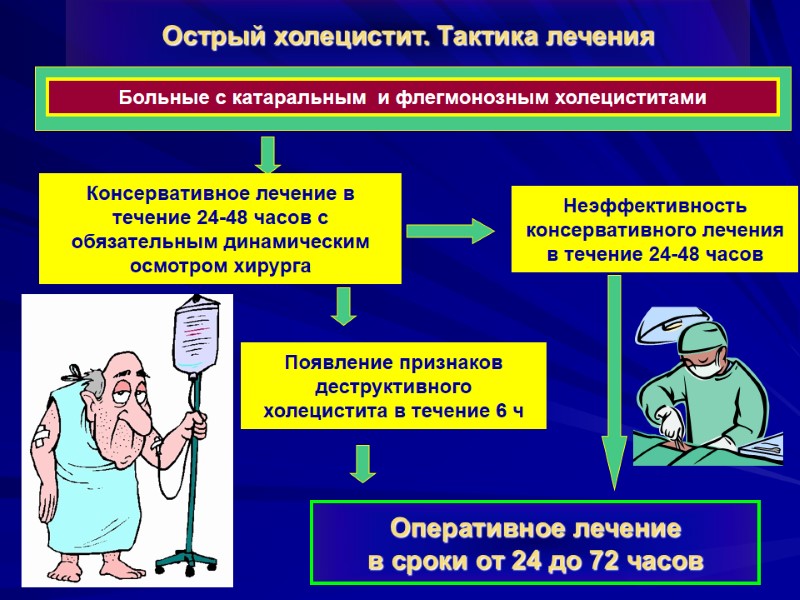 Острый холецистит. Тактика лечения

Больные с катаральным и флегмонозным холециститами

Консервативное лечение в течение 24-48 часов с обязательным динамическим осмотром хирурга

Неэффективность консервативного лечения в течение 24-48 часов

Появление признаков деструктивного холецистита в течение 6 ч

Оперативное лечение в сроки от 24 до 72 часов